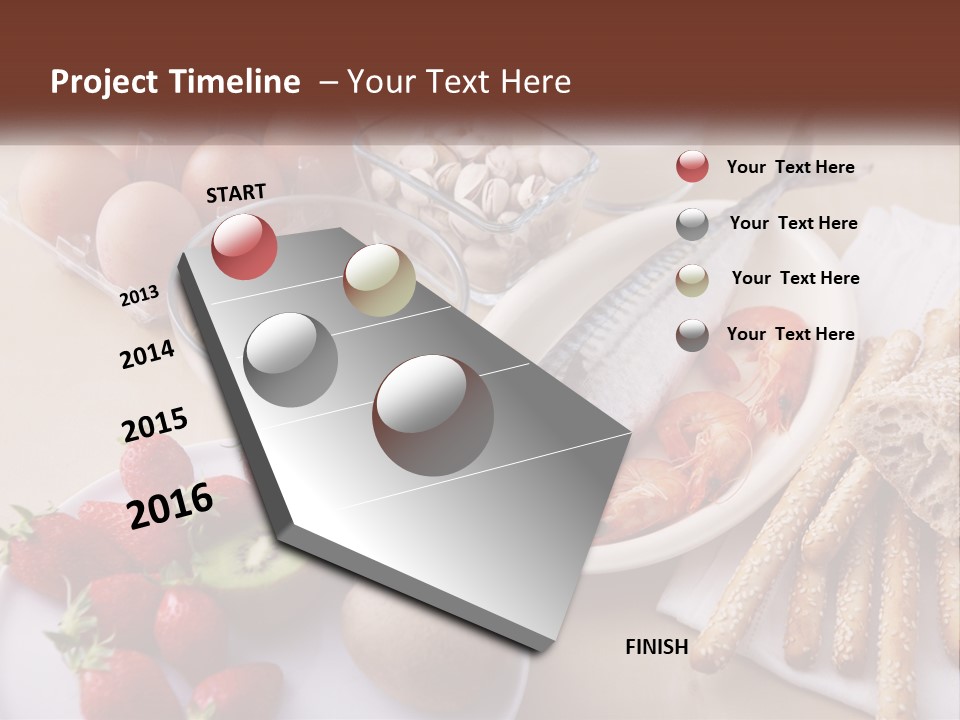 Project Timeline – Your Text Here

START

2013

2014

2015

2016

FINISH

Your Text Here

Your Text Here

Your Text Here

Your Text Here